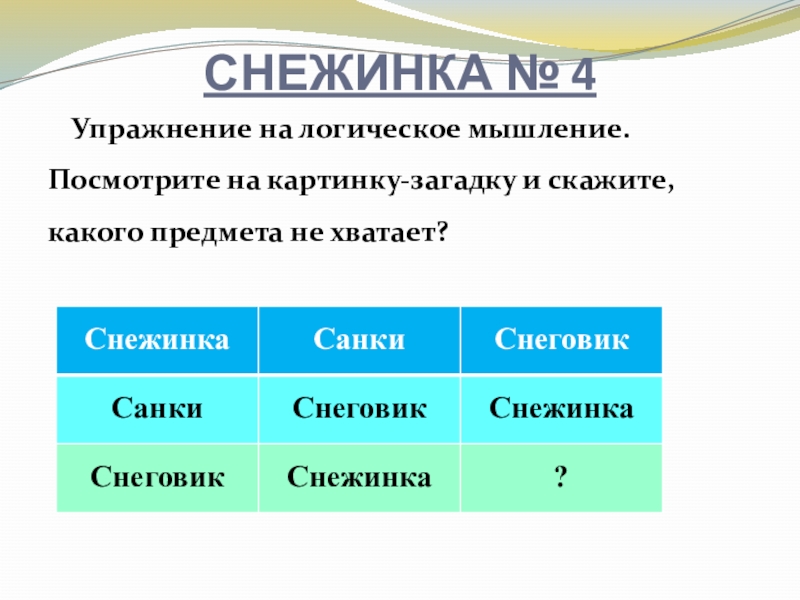 СНЕЖИНКА № 4

Упражнение на логическое мышление. Посмотрите на картинку-загадку и скажите, какого предмета не хватает?

| Снежинка | Санки | Снеговик |
|---|---|---|
| Санки | Снеговик | Снежинка |
| Снеговик | Снежинка | ? |